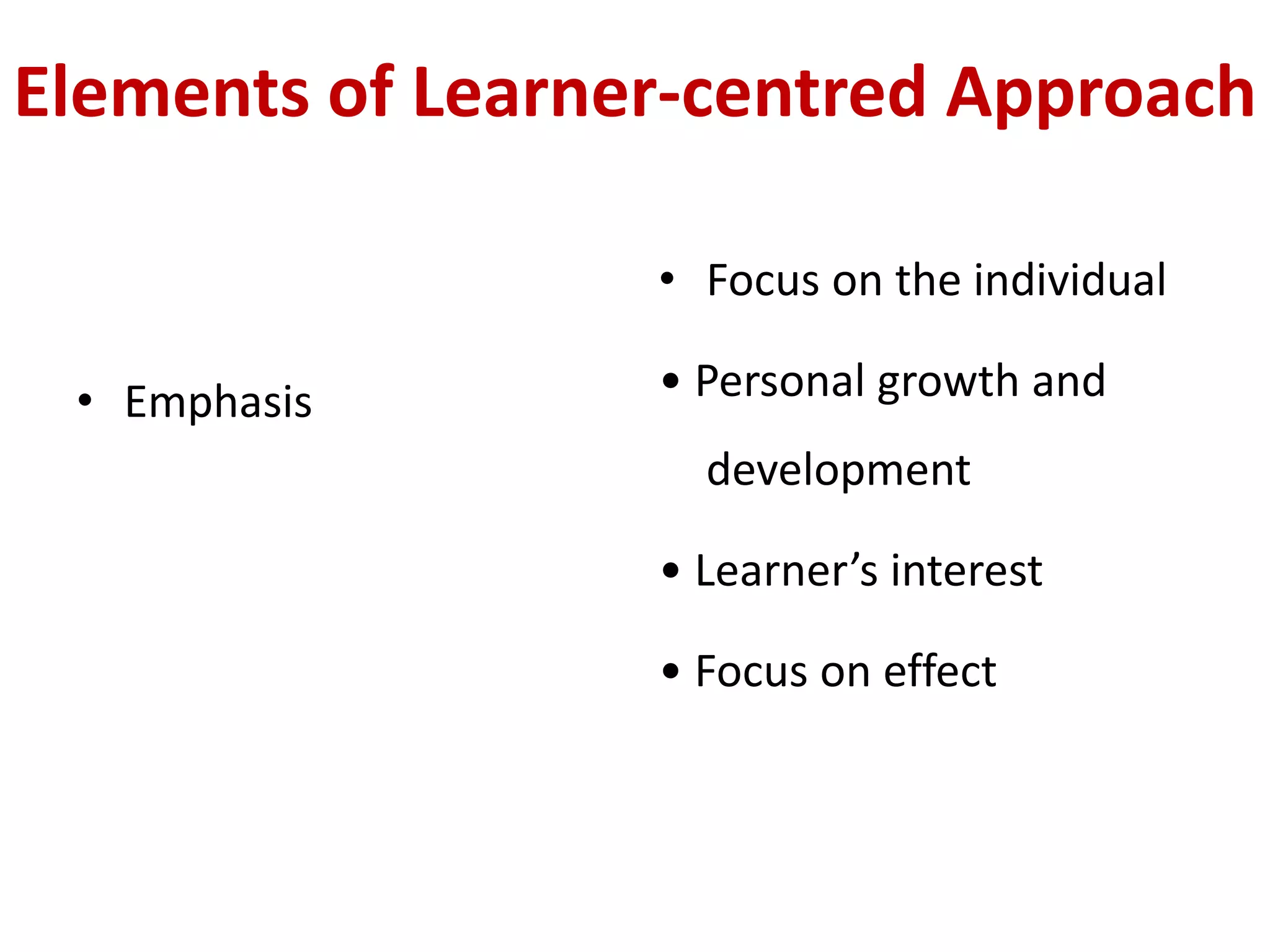 Elements of Learner-centred Approach

• Emphasis

• Focus on the individual

• Personal growth and development

• Learner’s interest

• Focus on effect